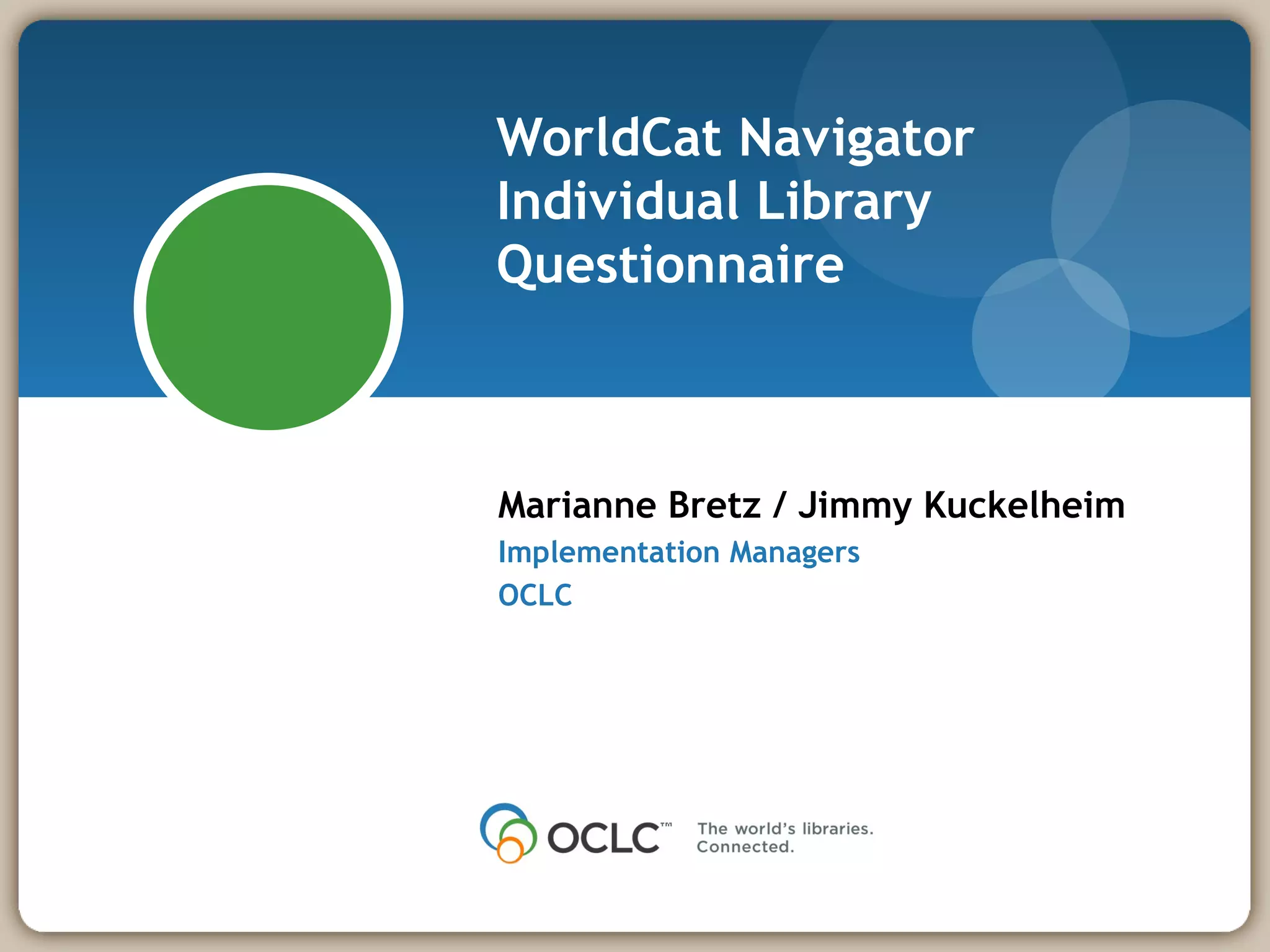 WorldCat Navigator Individual Library Questionnaire

Marianne Bretz / Jimmy Kuckelheim
Implementation Managers
OCLC

OCLC™ The world's libraries. Connected.